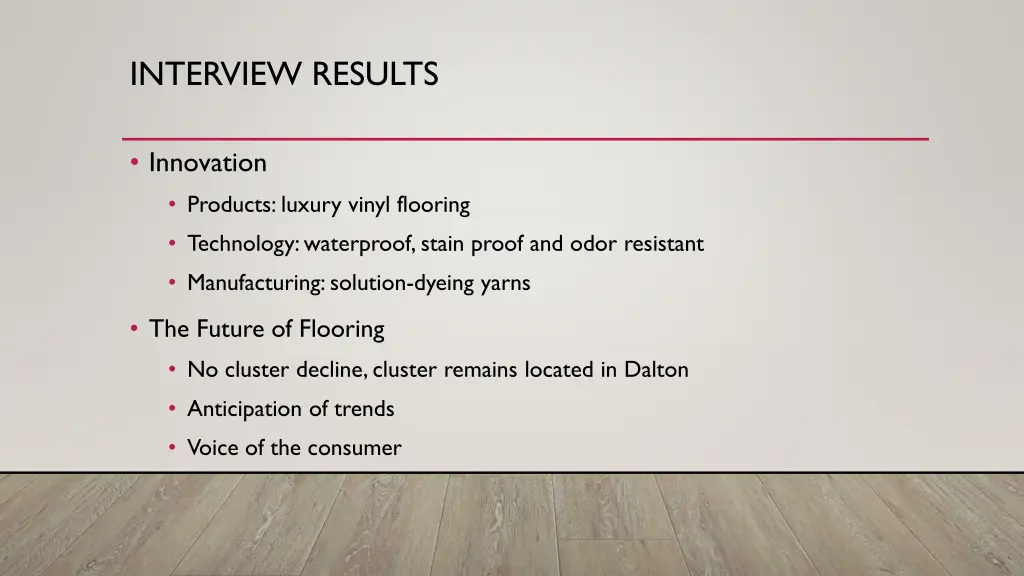 INTERVIEW RESULTS

• Innovation
  • Products: luxury vinyl flooring
  • Technology: waterproof, stain proof and odor resistant
  • Manufacturing: solution-dyeing yarns
• The Future of Flooring
  • No cluster decline, cluster remains located in Dalton
  • Anticipation of trends
  • Voice of the consumer